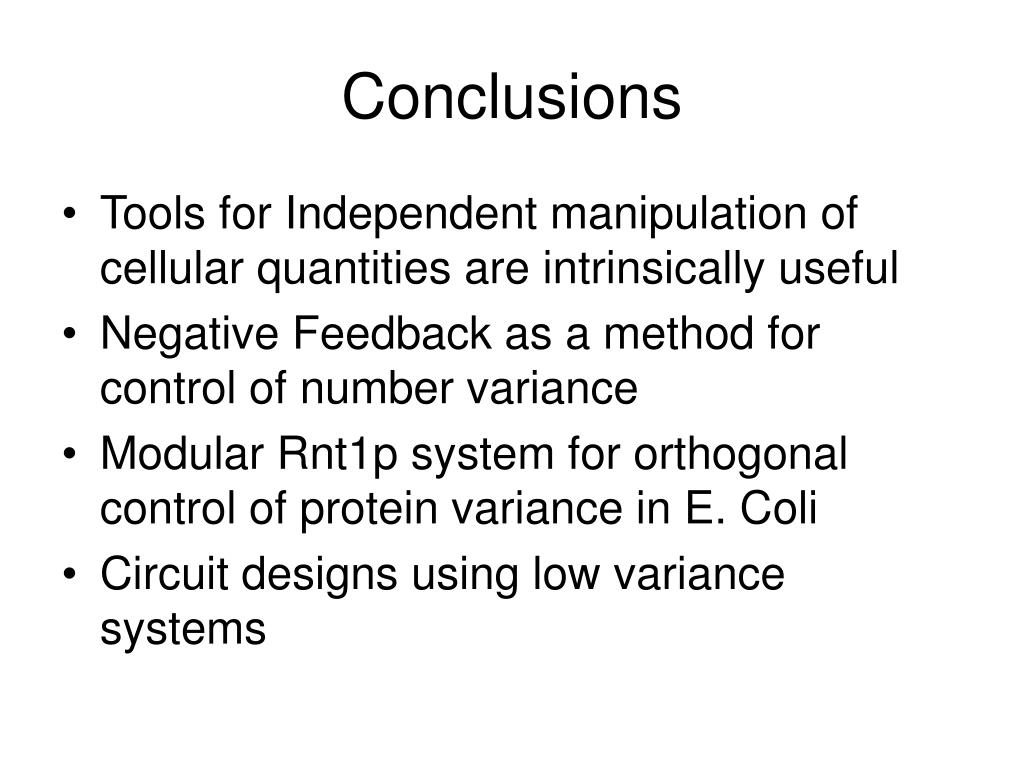 Conclusions

• Tools for Independent manipulation of cellular quantities are intrinsically useful
• Negative Feedback as a method for control of number variance
• Modular Rnt1p system for orthogonal control of protein variance in E. Coli
• Circuit designs using low variance systems